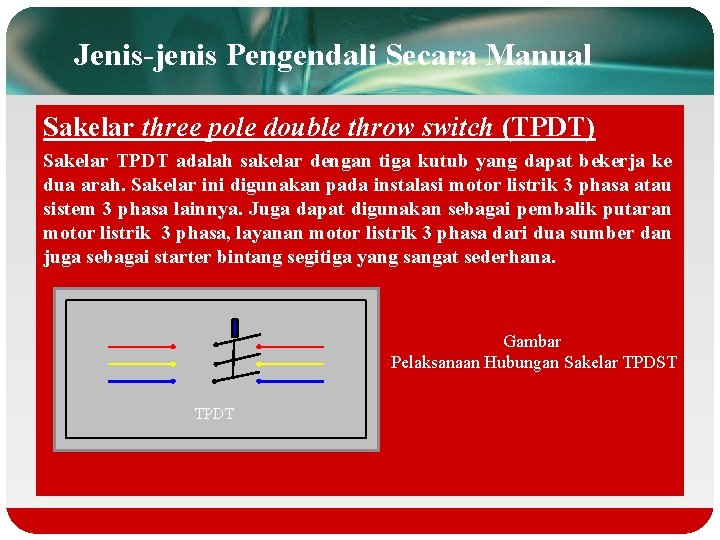 Jenis-jenis Pengendali Secara Manual

Sakelar three pole double throw switch (TPDT)

Sakelar TPDT adalah sakelar dengan tiga kutub yang dapat bekerja ke dua arah. Sakelar ini digunakan pada instalasi motor listrik 3 phasa atau sistem 3 phasa lainnya. Juga dapat digunakan sebagai pembalik putaran motor listrik 3 phasa, layanan motor listrik 3 phasa dari dua sumber dan juga sebagai starter bintang segitiga yang sangat sederhana.

TPDT

Gambar
Pelaksanaan Hubungan Sakelar TPDST